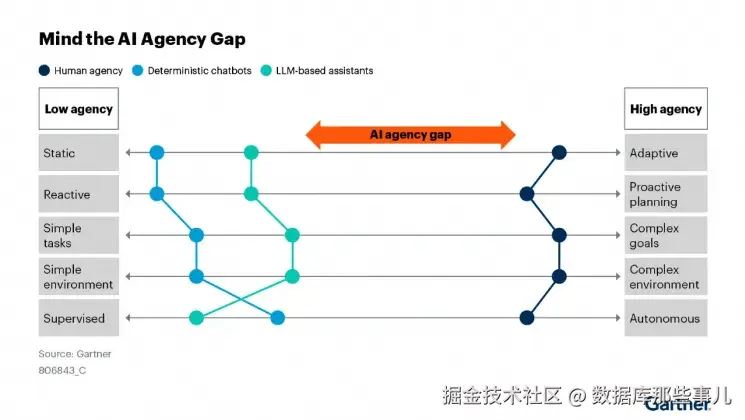 Mind the AI Agency Gap

Human agency Deterministic chatbots LLM-based assistants

Low agency

High agency

AI agency gap

Static

Adaptive

Reactive

Proactive planning

Simple tasks

Complex goals

Simple environment

Complex environment

Supervised

Autonomous

Source: Gartner
806843_C

掘金技术社区 @ 数据库那些事儿

Gartner